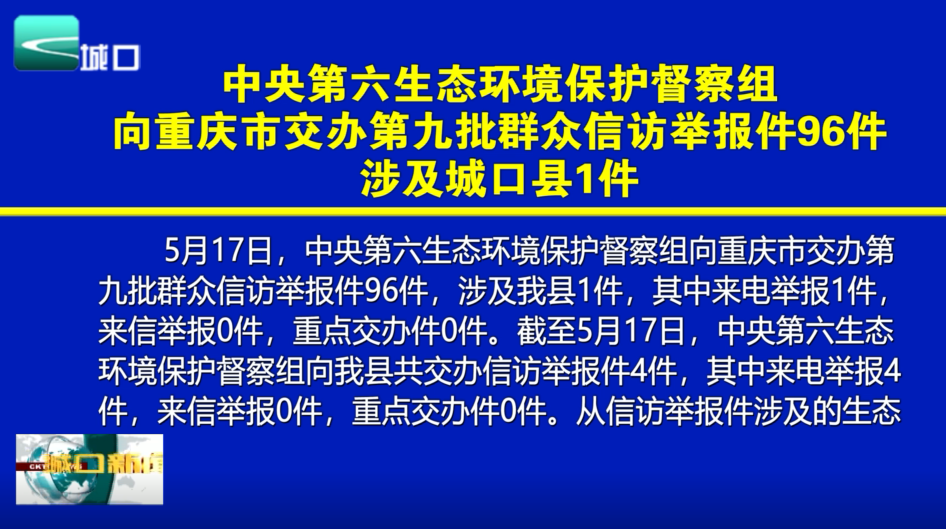 城口

中央第六生态环境保护督察组
向重庆市交办第九批群众信访举报件96件
涉及城口县1件

5月17日，中央第六生态环境保护督察组向重庆市交办第九批群众信访举报件96件，涉及我县1件，其中来电举报1件，来信举报0件，重点交办件0件。截至5月17日，中央第六生态环境保护督察组向我县共交办信访举报件4件，其中来电举报4件，来信举报0件，重点交办件0件。从信访举报件涉及的生态

城口新闻